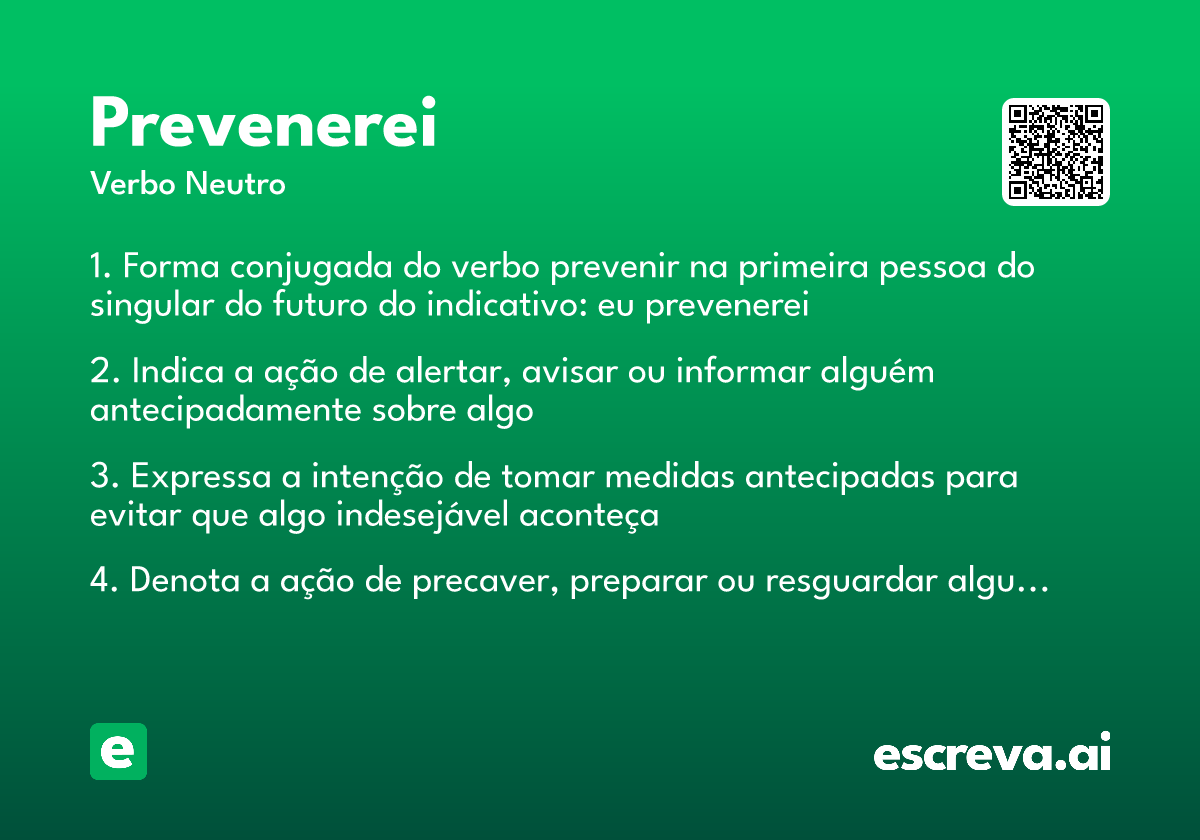 Prevenerei
Verbo Neutro

1. Forma conjugada do verbo prevenir na primeira pessoa do singular do futuro do indicativo: eu prevenerei

2. Indica a ação de alertar, avisar ou informar alguém antecipadamente sobre algo

3. Expressa a intenção de tomar medidas antecipadas para evitar que algo indesejável aconteça

4. Denota a ação de precaver, preparar ou resguardar algu…

e

escreva.ai